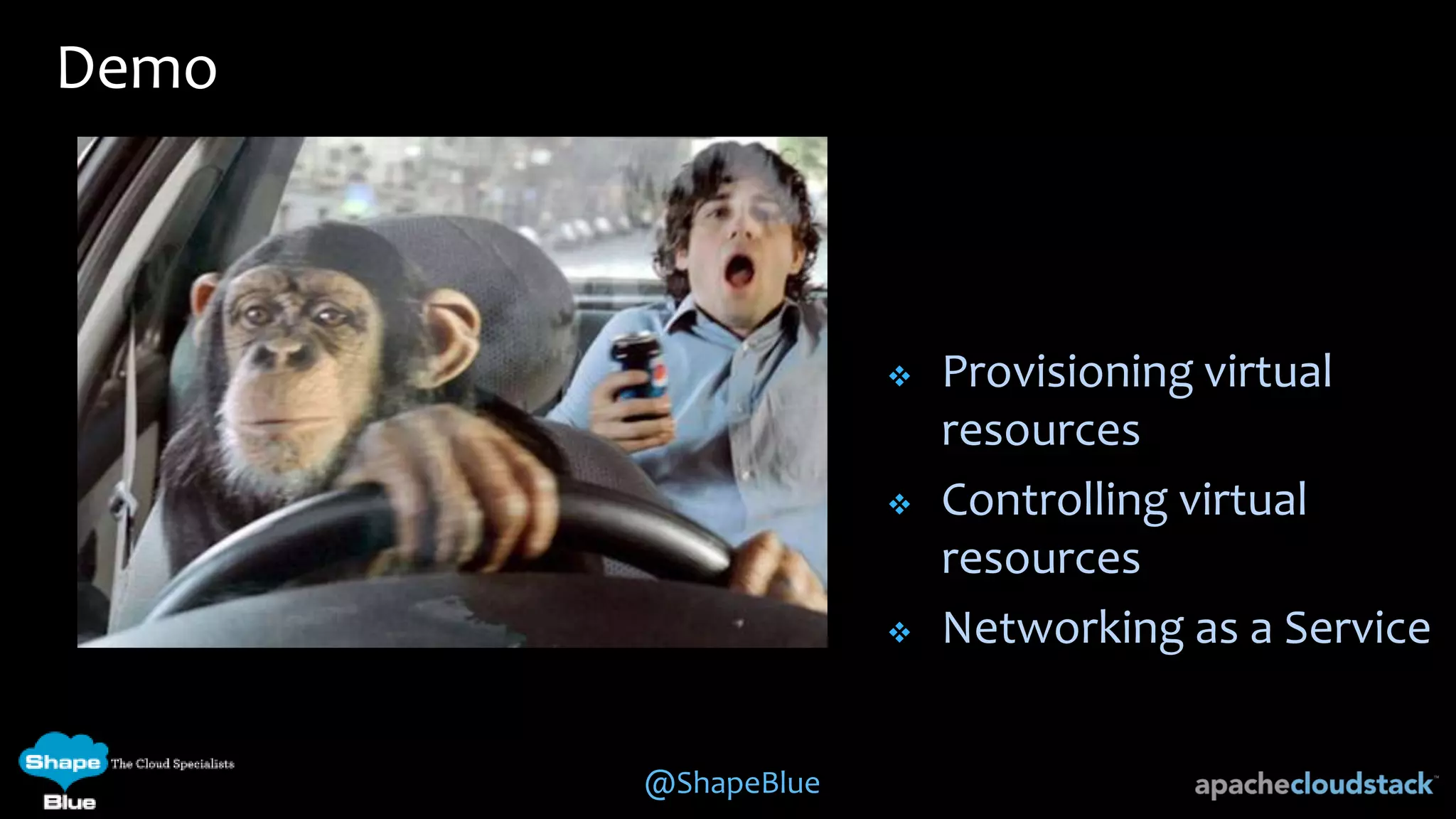 Demo

❖ Provisioning virtual resources
❖ Controlling virtual resources
❖ Networking as a Service

Shape Blue The Cloud Specialists

@ShapeBlue

apachecloudstack™